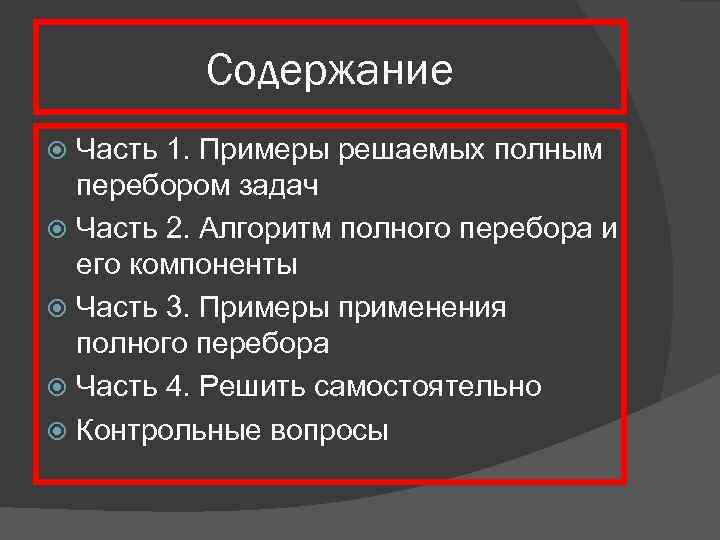 Содержание

Часть 1. Примеры решаемых полным перебором задач

Часть 2. Алгоритм полного перебора и его компоненты

Часть 3. Примеры применения полного перебора

Часть 4. Решить самостоятельно

Контрольные вопросы